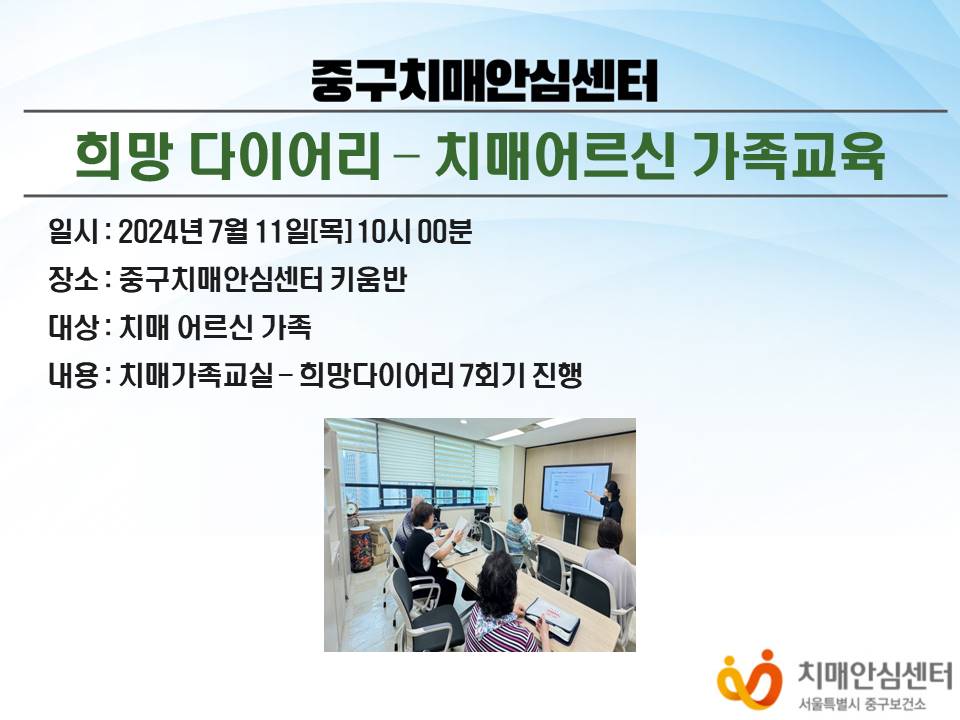 중구치매안심센터

희망 다이어리 – 치매어르신 가족교육

일시 : 2024년 7월 11일[목] 10시 00분

장소 : 중구치매안심센터 키움반

대상 : 치매 어르신 가족

내용 : 치매가족교실 – 희망다이어리 7회기 진행

치매안심센터
서울특별시 중구보건소